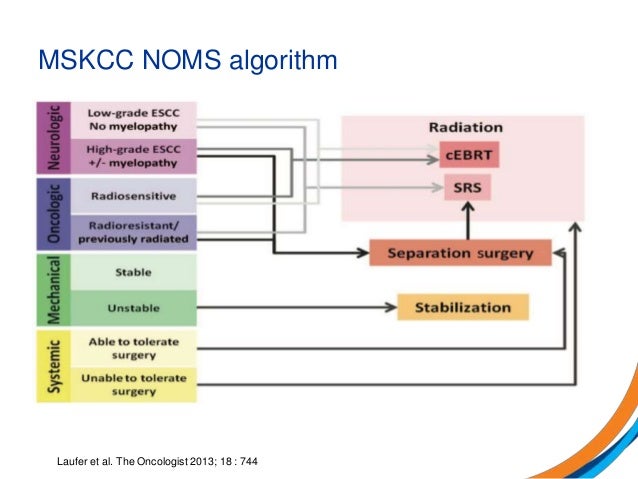 MSKCC NOMS algorithm

Neurologic
Low-grade ESCC No myelopathy
High-grade ESCC +/- myelopathy

Oncologic
Radiosensitive
Radioresistant/ previously radiated

Mechanical
Stable
Unstable

Systemic
Able to tolerate surgery
Unable to tolerate surgery

Radiation
cEBRT
SRS

Separation surgery

Stabilization

Laufer et al. The Oncologist 2013; 18 : 744